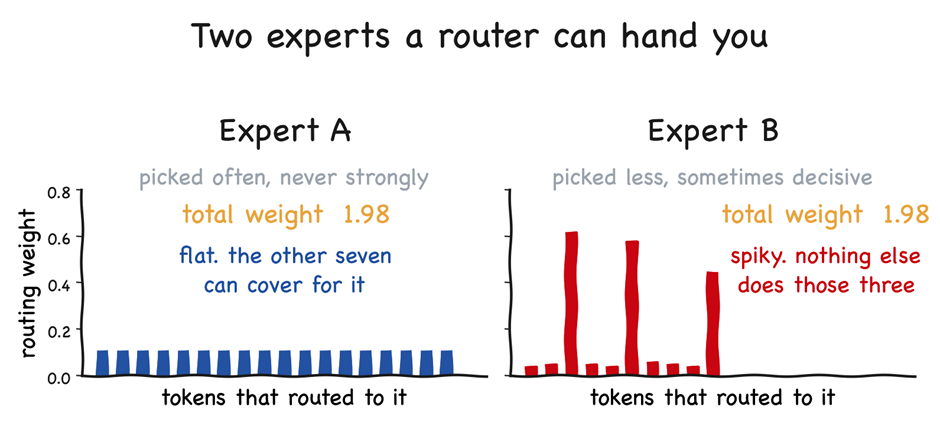 Two experts a router can hand you

Expert A

picked often, never strongly

total weight 1.98

flat. the other seven can cover for it

routing weight

0.8
0.6
0.4
0.2
0.0

tokens that routed to it

Expert B

picked less, sometimes decisive

total weight 1.98

spiky. nothing else does those three

tokens that routed to it